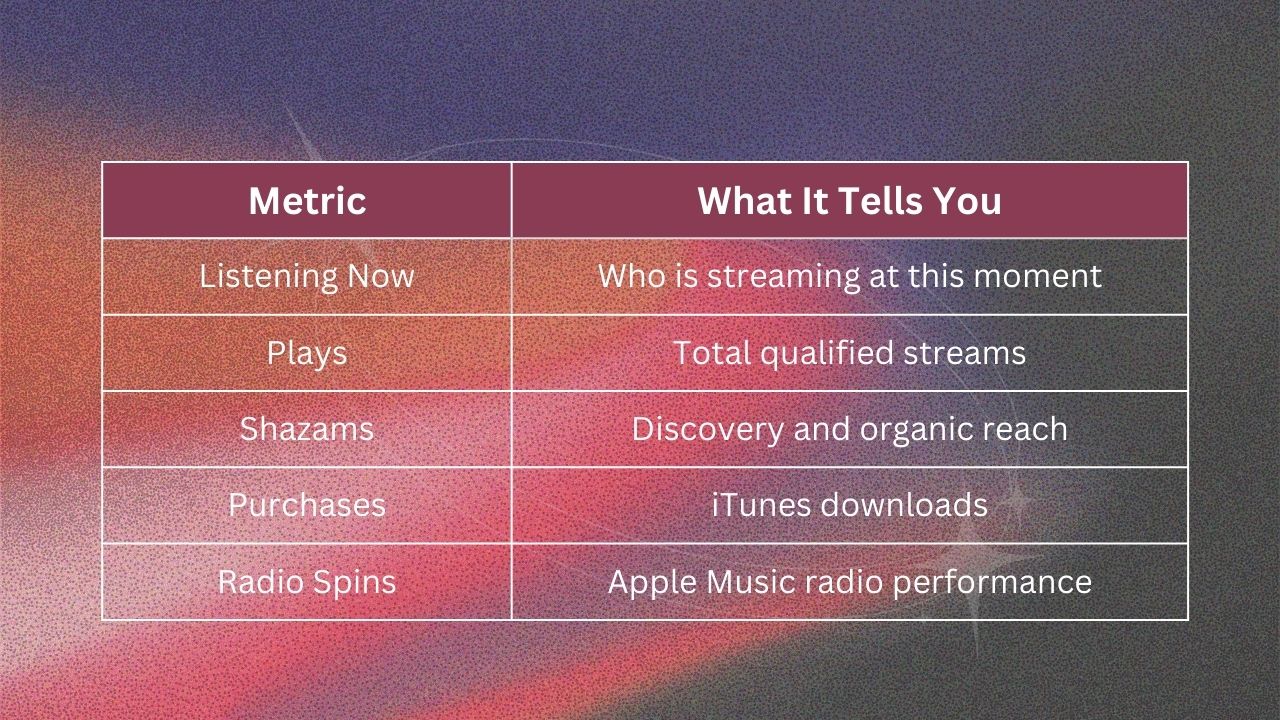 | Metric | What It Tells You |
|---|---|
| Listening Now | Who is streaming at this moment |
| Plays | Total qualified streams |
| Shazams | Discovery and organic reach |
| Purchases | iTunes downloads |
| Radio Spins | Apple Music radio performance |